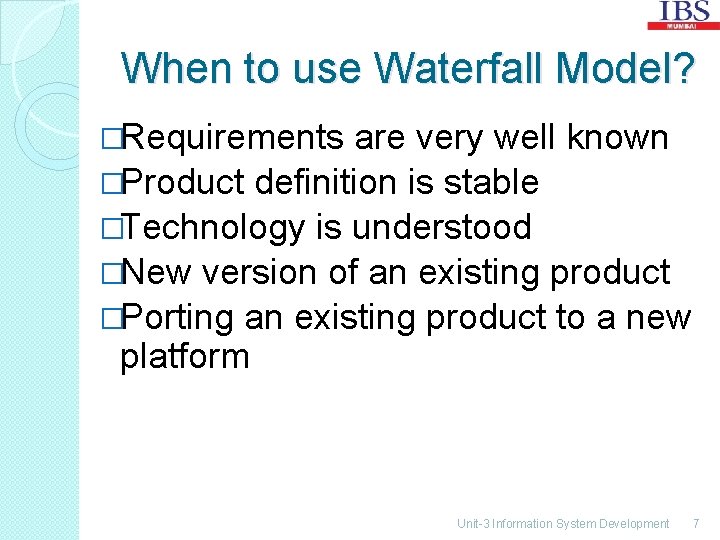 IBS
MUMBAI

When to use Waterfall Model?

□Requirements are very well known
□Product definition is stable
□Technology is understood
□New version of an existing product
□Porting an existing product to a new platform

Unit-3 Information System Development 7